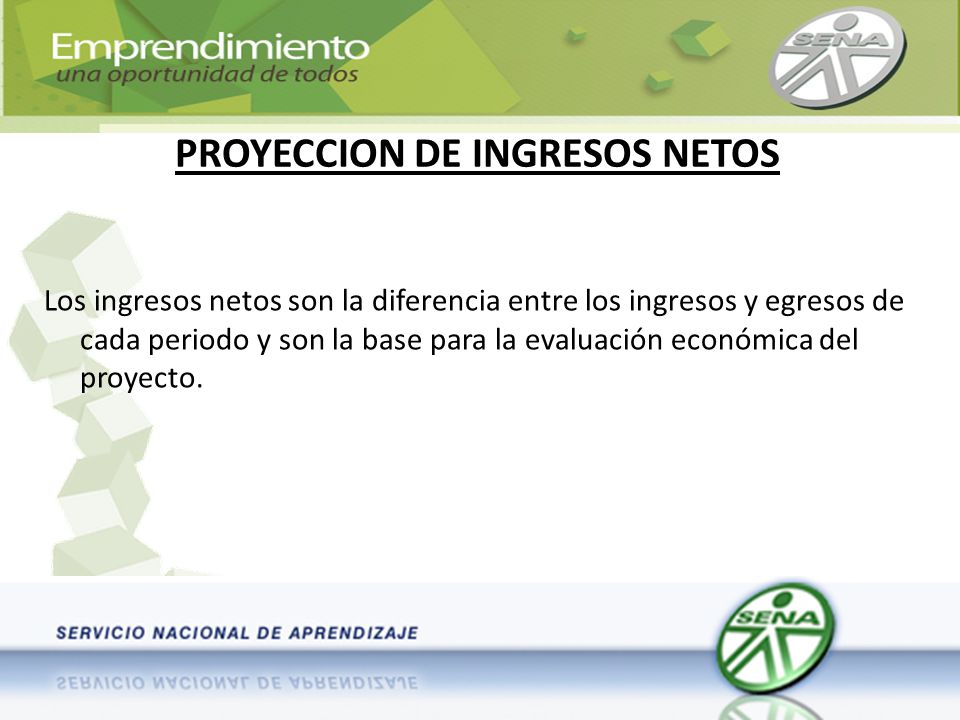 Emprendimiento
una oportunidad de todos

SENA

PROYECCION DE INGRESOS NETOS

Los ingresos netos son la diferencia entre los ingresos y egresos de cada periodo y son la base para la evaluación económica del proyecto.

SERVICIO NACIONAL DE APRENDIZAJE

SENA